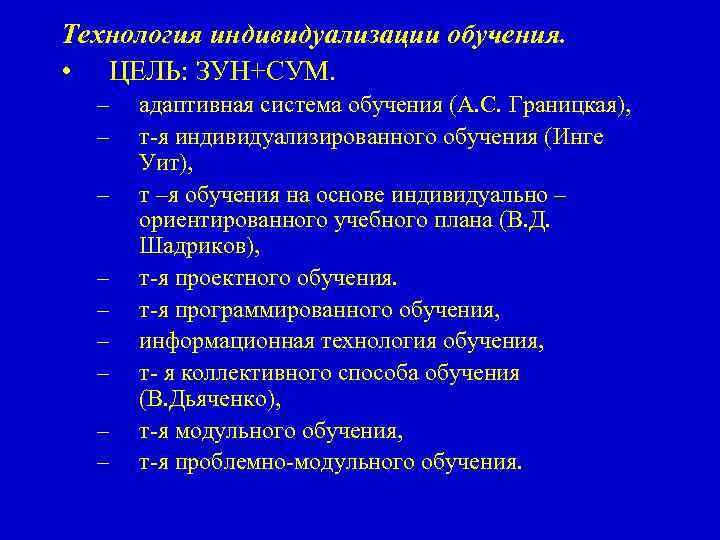 Технология индивидуализации обучения.

• ЦЕЛЬ: ЗУН+СУМ.

– адаптивная система обучения (А.С. Границкая),
– т-я индивидуализированного обучения (Инге Уит),
– т –я обучения на основе индивидуально – ориентированного учебного плана (В.Д. Шадриков),
– т-я проектного обучения.
– т-я программированного обучения,
– информационная технология обучения,
– т- я коллективного способа обучения (В.Дьяченко),
– т-я модульного обучения,
– т-я проблемно-модульного обучения.